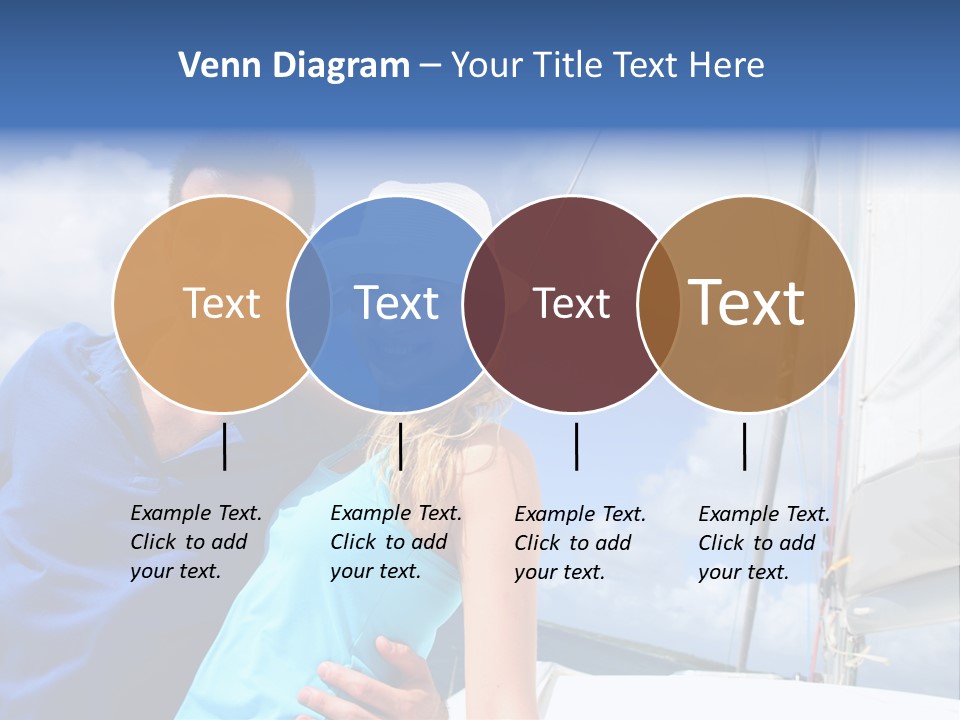 Venn Diagram – Your Title Text Here

Text

Text

Text

Text

Example Text. Click to add your text.

Example Text. Click to add your text.

Example Text. Click to add your text.

Example Text. Click to add your text.